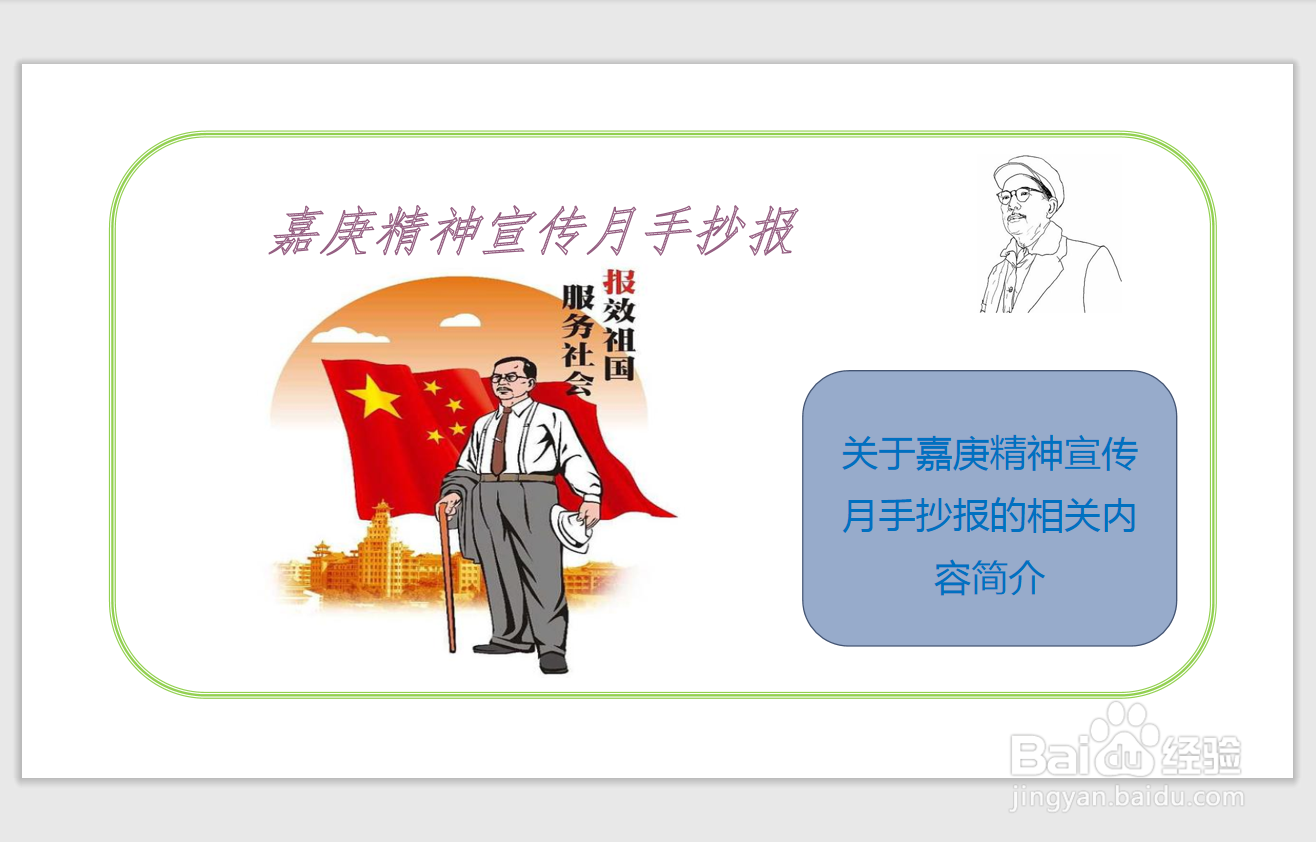 嘉庚精神宣传月手抄报

报效祖国
服务社会

关于嘉庚精神宣传月手抄报的相关内容简介

Baidu经验
jingyan.baidu.com